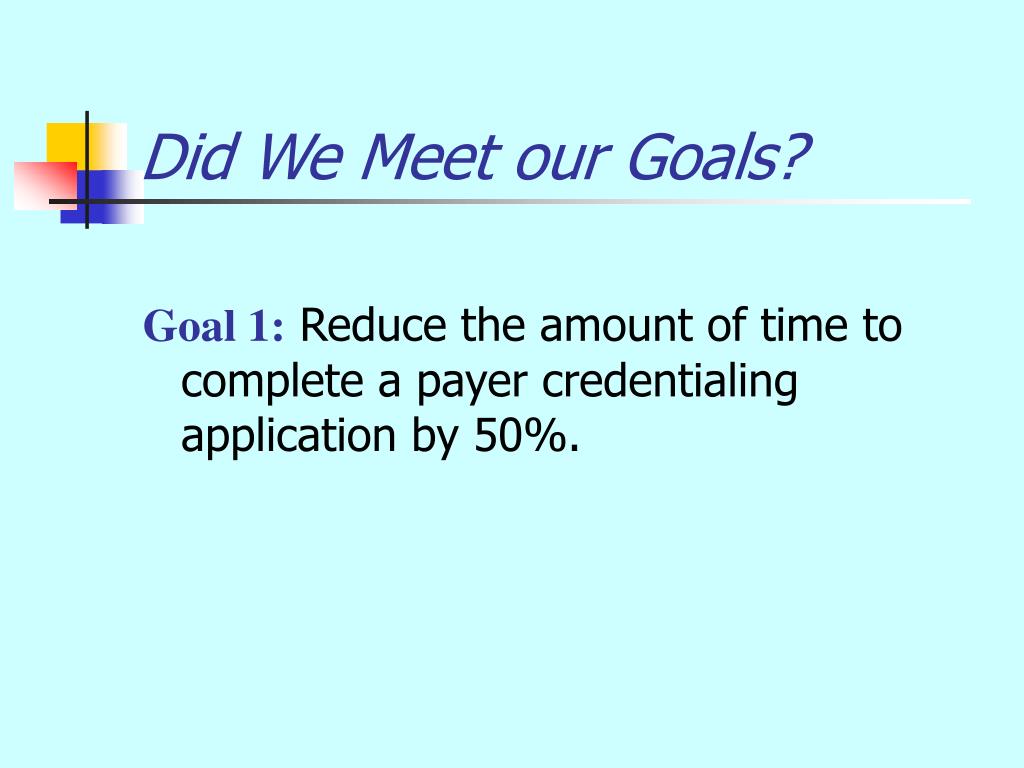 Did We Meet our Goals?

Goal 1: Reduce the amount of time to complete a payer credentialing application by 50%.